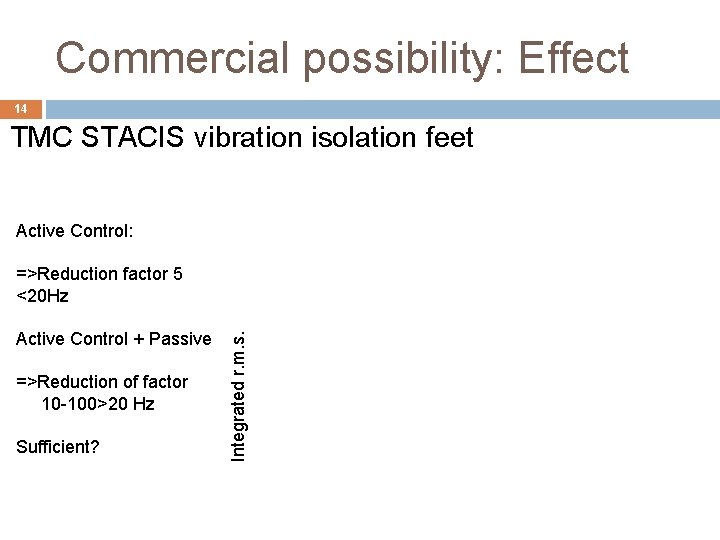 Commercial possibility: Effect

14

TMC STACIS vibration isolation feet

Active Control:

=>Reduction factor 5 <20Hz

Active Control + Passive

=>Reduction of factor 10-100>20 Hz

Sufficient?

Integrated r.m.s.